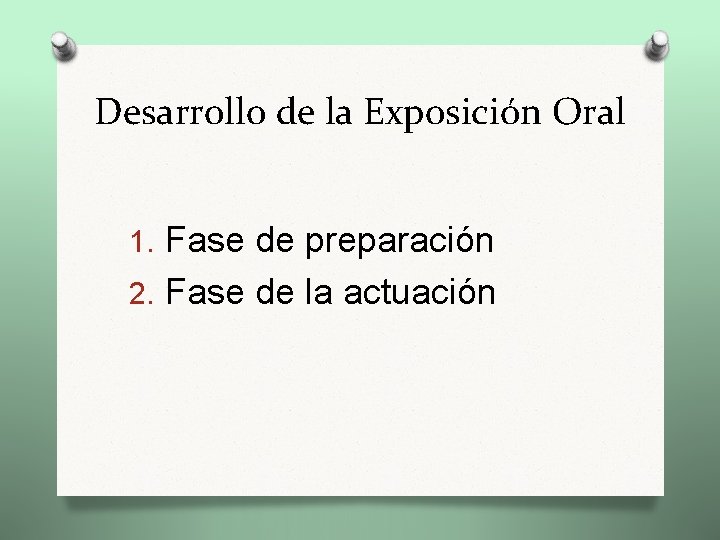 Desarrollo de la Exposición Oral

1. Fase de preparación
2. Fase de la actuación